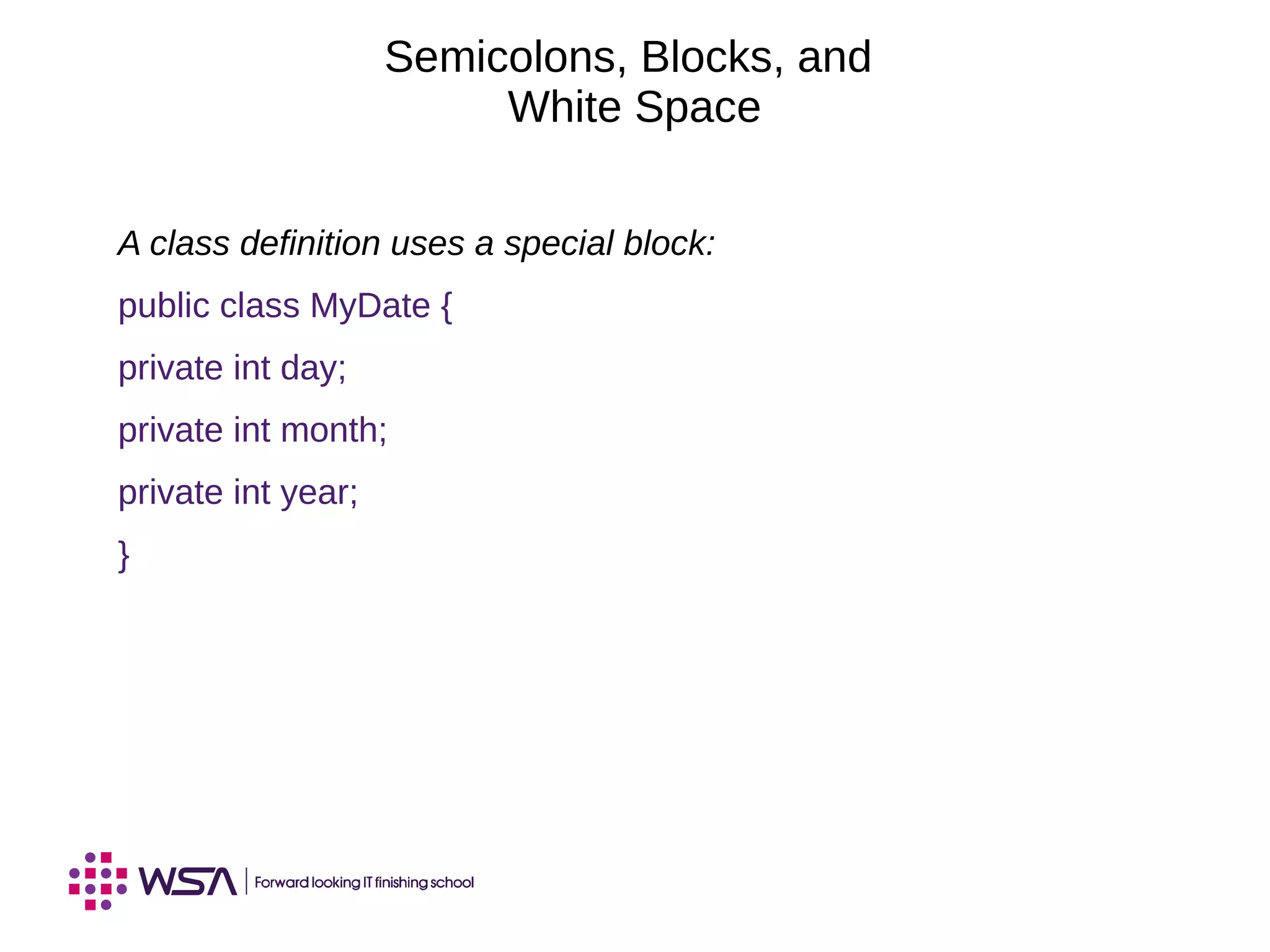 Semicolons, Blocks, and White Space

A class definition uses a special block:

public class MyDate {

private int day;

private int month;

private int year;

}

WSA | Forward looking IT finishing school